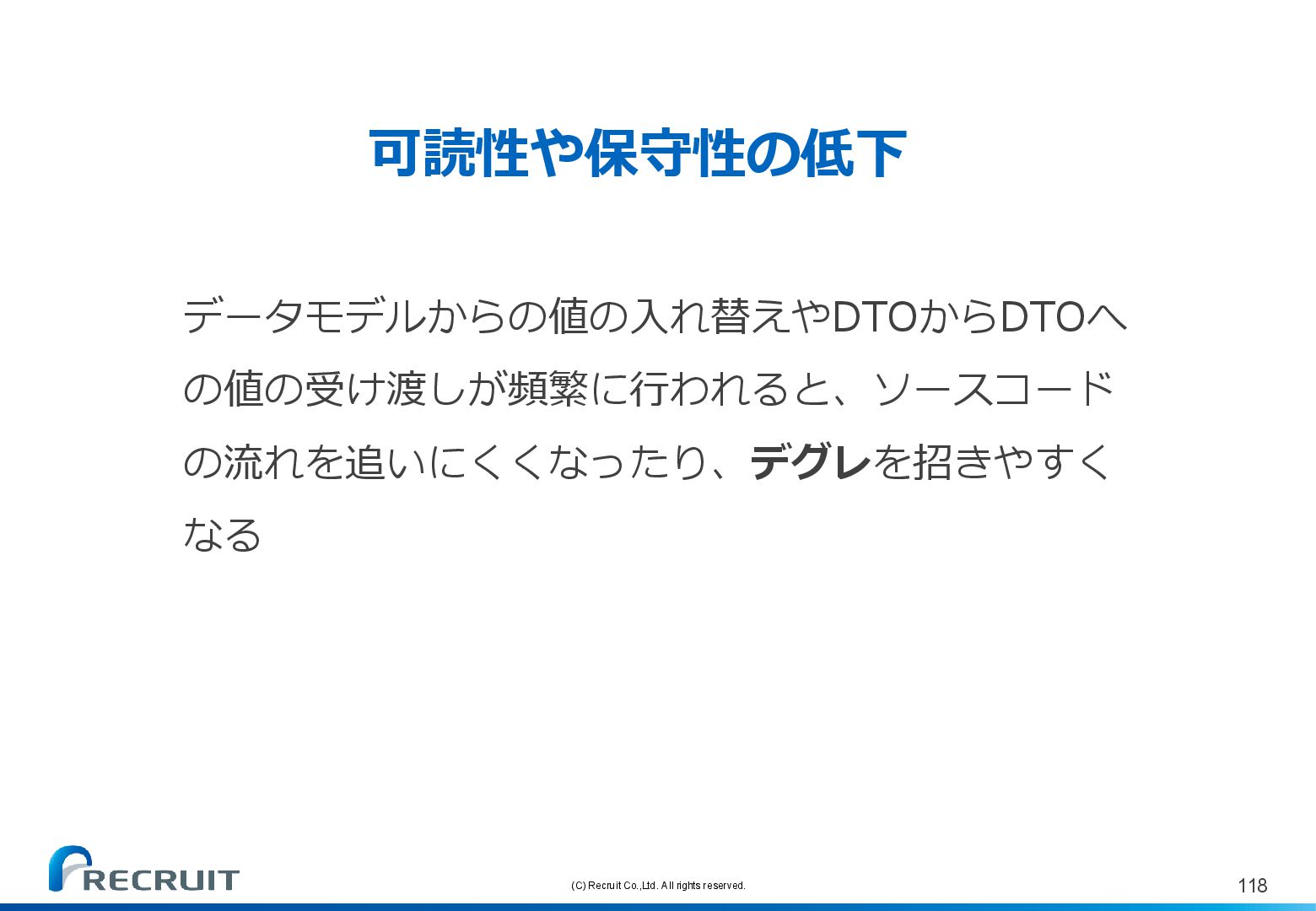 可読性や保守性の低下

データモデルからの値の入れ替えやDTOからDTOへの値の受け渡しが頻繁に行われると、ソースコードの流れを追いにくくなったり、デグレを招きやすくなる

RECRUIT

(C) Recruit Co.,Ltd. All rights reserved.

118